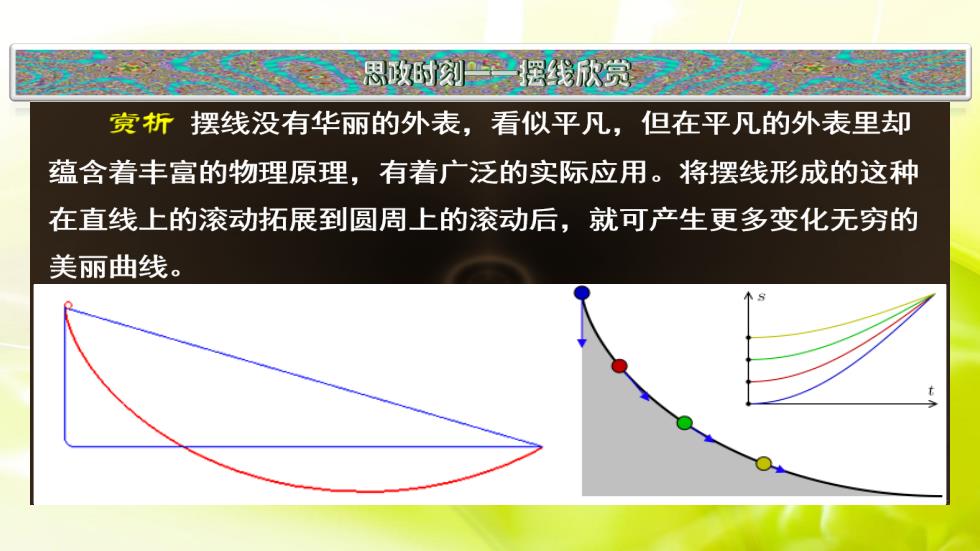 思政时刻——摆线欣赏

赏析 摆线没有华丽的外表，看似平凡，但在平凡的外表里却蕴含着丰富的物理原理，有着广泛的实际应用。将摆线形成的这种在直线上的滚动拓展到圆周上的滚动后，就可产生更多变化无穷的美丽曲线。

$s$

$t$